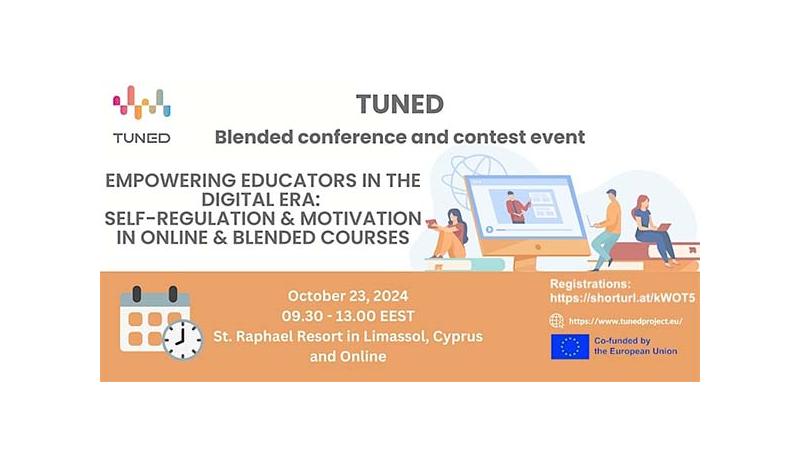 TUNED

TUNED

Blended conference and contest event

EMPOWERING EDUCATORS IN THE DIGITAL ERA: SELF-REGULATION & MOTIVATION IN ONLINE & BLENDED COURSES

October 23, 2024
09.30 - 13.00 EEST
St. Raphael Resort in Limassol, Cyprus and Online

Registrations:
https://shorturl.at/kWOT5

https://www.tunedproject.eu/

Co-funded by the European Union